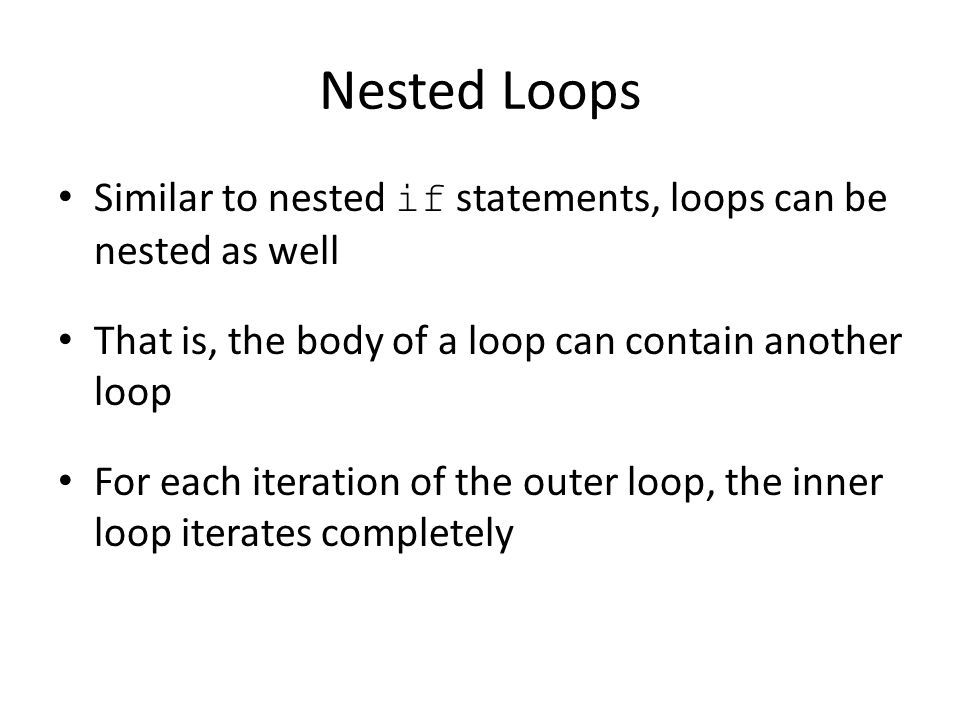 Nested Loops

• Similar to nested if statements, loops can be nested as well

• That is, the body of a loop can contain another loop

• For each iteration of the outer loop, the inner loop iterates completely